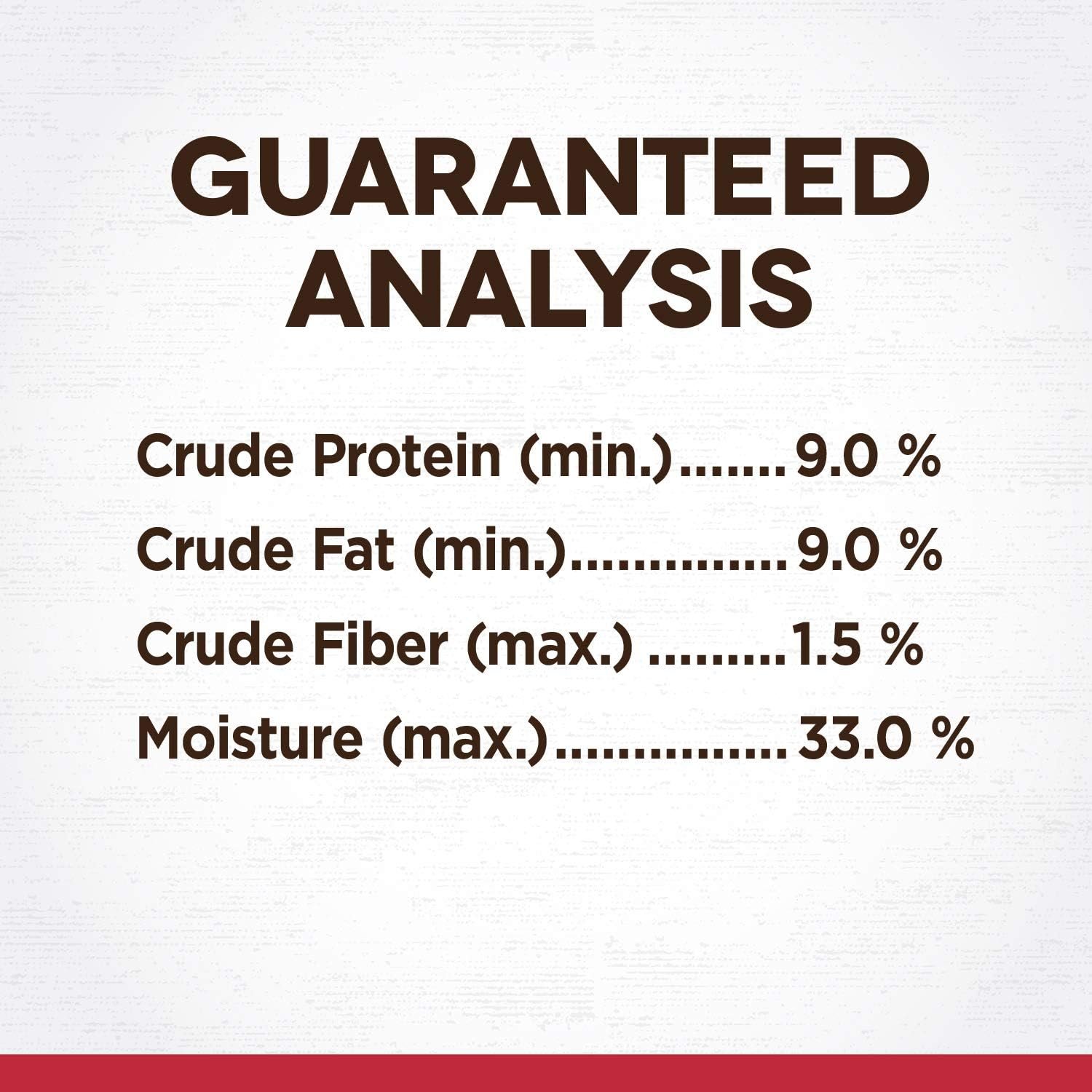 GUARANTEED ANALYSIS

Crude Protein (min.).......9.0 %
Crude Fat (min.)..............9.0 %
Crude Fiber (max.) .........1.5 %
Moisture (max.)...............33.0 %